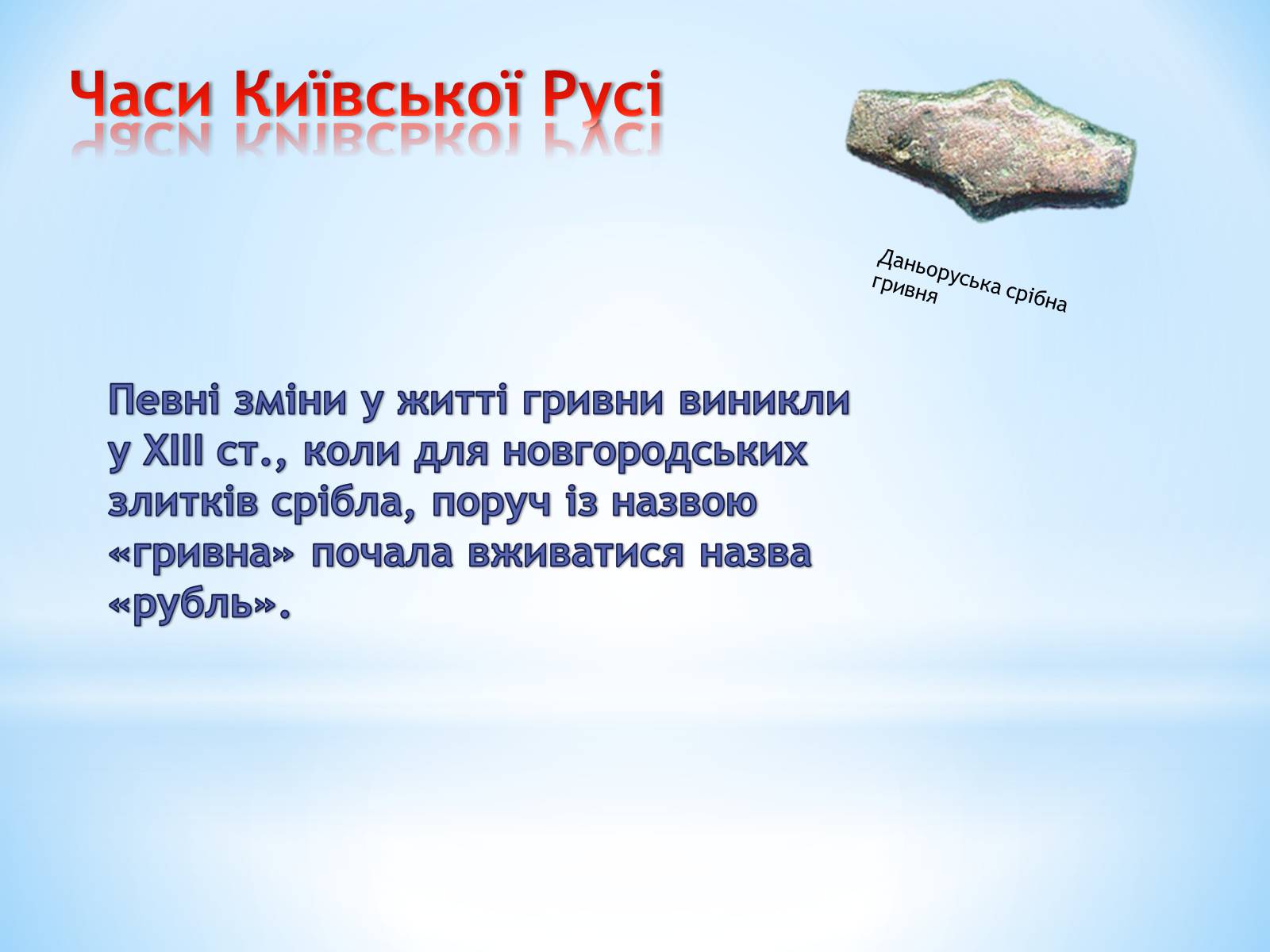 Часи Київської Русі

Даньоруська срібна гривня

Певні зміни у житті гривни виникли у XIII ст., коли для новгородських злитків срібла, поруч із назвою «гривна» почала вживатися назва «рубль».